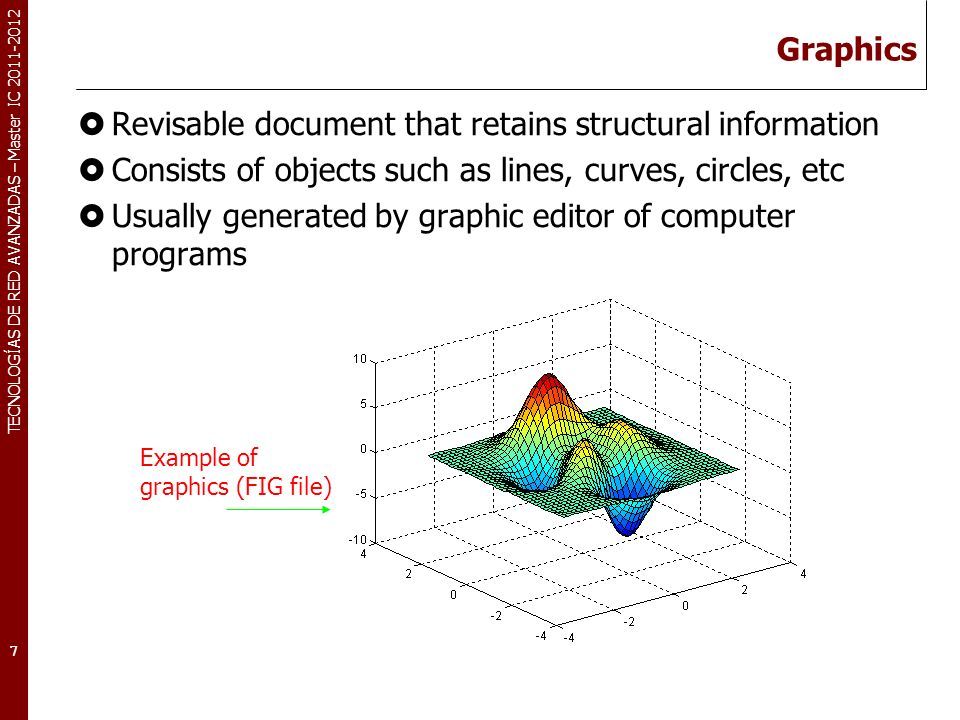 TECNOLOGÍAS DE RED AVANZADAS – Master IC 2011-2012

Graphics

Revisable document that retains structural information

Consists of objects such as lines, curves, circles, etc

Usually generated by graphic editor of computer programs

Example of graphics (FIG file)

10
5
0
-5
-10
4
2
0
-2
-4
-4
-2
0
2
4

7